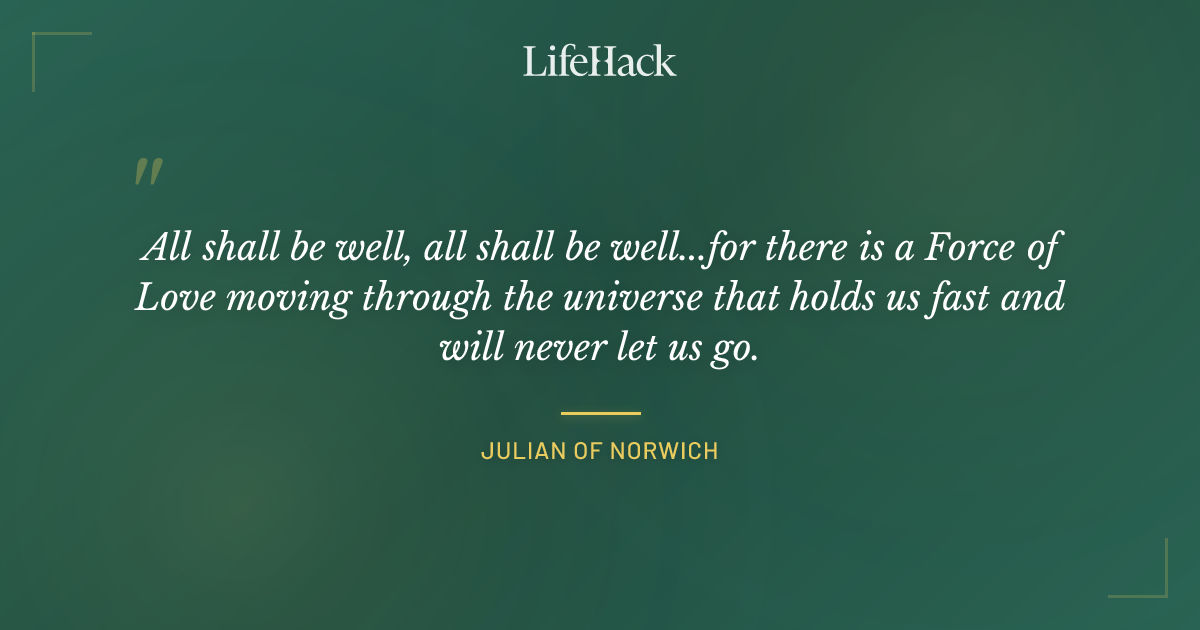 LifeHack

"

All shall be well, all shall be well...for there is a Force of Love moving through the universe that holds us fast and will never let us go.

JULIAN OF NORWICH